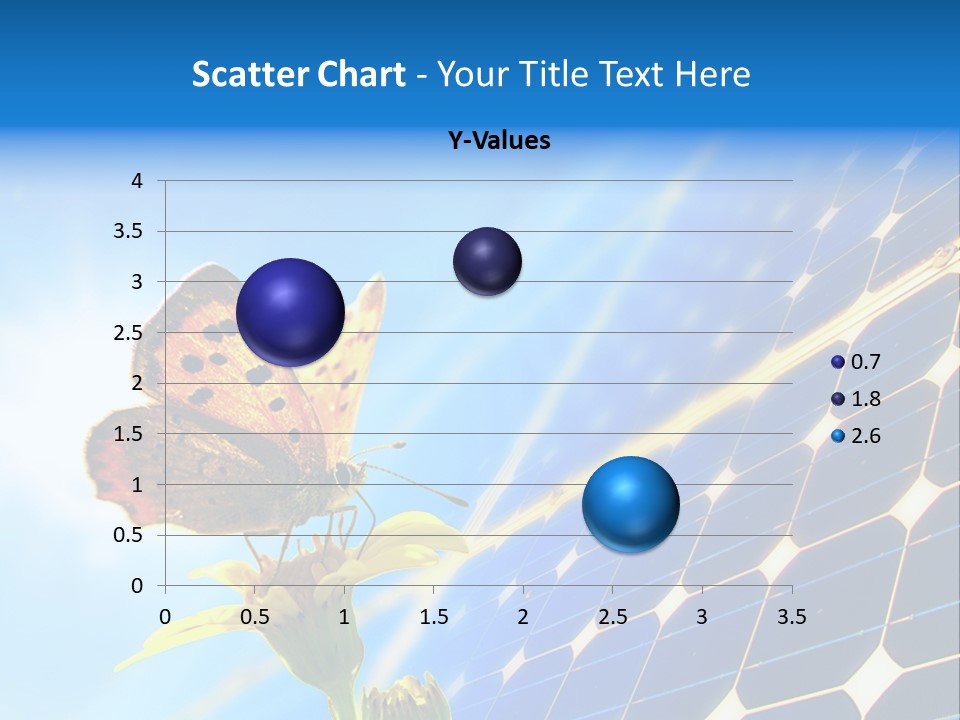 Scatter Chart - Your Title Text Here

Y-Values

4
3.5
3
2.5
2
1.5
1
0.5
0

0 0.5 1 1.5 2 2.5 3 3.5

0.7
1.8
2.6